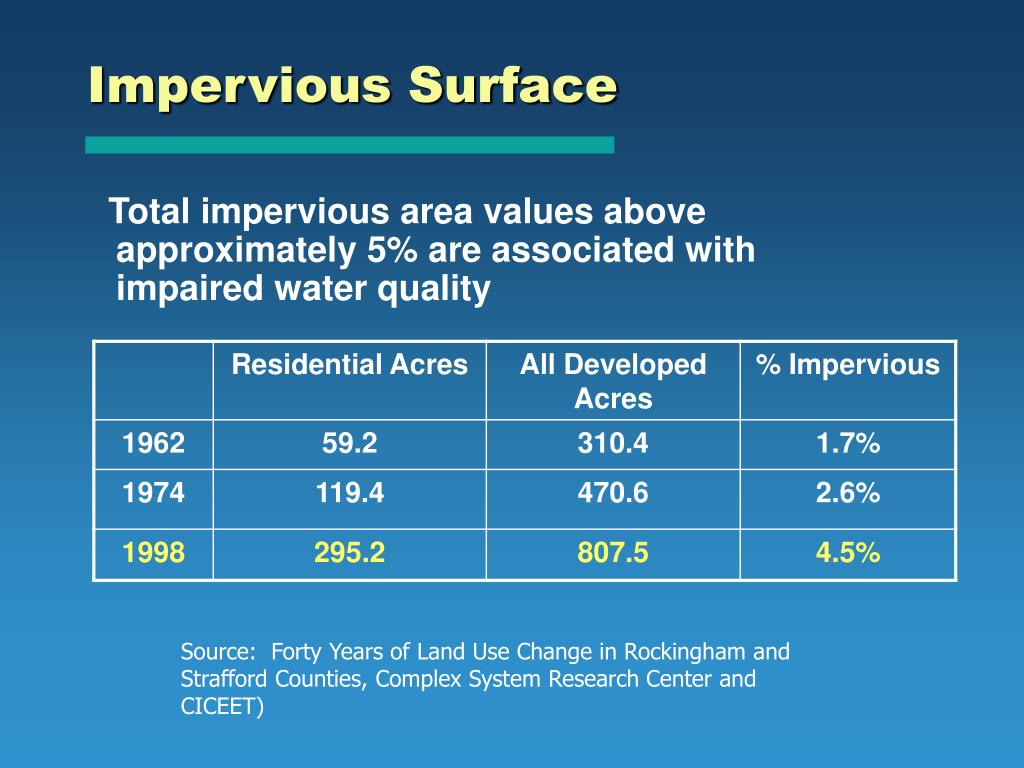 Impervious Surface

Total impervious area values above approximately 5% are associated with impaired water quality

| | Residential Acres | All Developed Acres | % Impervious |
|---|---|---|---|
| 1962 | 59.2 | 310.4 | 1.7% |
| 1974 | 119.4 | 470.6 | 2.6% |
| 1998 | 295.2 | 807.5 | 4.5% |

Source: Forty Years of Land Use Change in Rockingham and Strafford Counties, Complex System Research Center and CICEET)